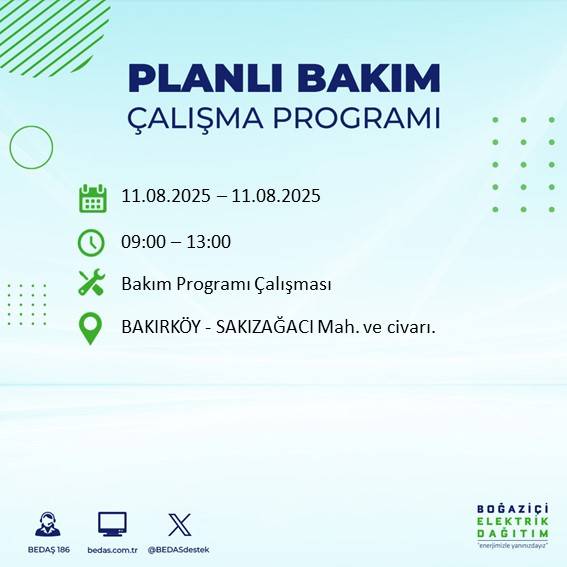 PLANLI BAKIM
ÇALIŞMA PROGRAMI

11.08.2025 – 11.08.2025

09:00 – 13:00

Bakım Programı Çalışması

BAKIRKÖY - SAKIZAĞACI Mah. ve civarı.

BEDAŞ 186
bedas.com.tr
@BEDASdestek

BOĞAZİÇİ
ELEKTRİK
DAĞITIM
"enerjimizle yanınızdayız"